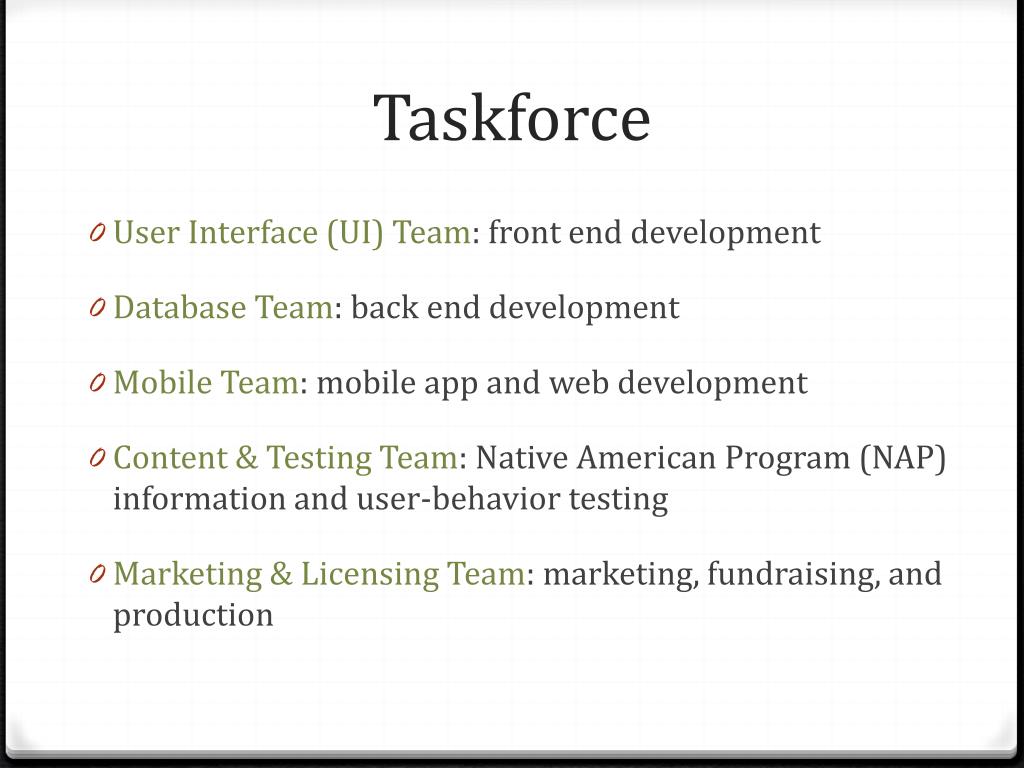 Taskforce

0 User Interface (UI) Team: front end development

0 Database Team: back end development

0 Mobile Team: mobile app and web development

0 Content & Testing Team: Native American Program (NAP) information and user-behavior testing

0 Marketing & Licensing Team: marketing, fundraising, and production